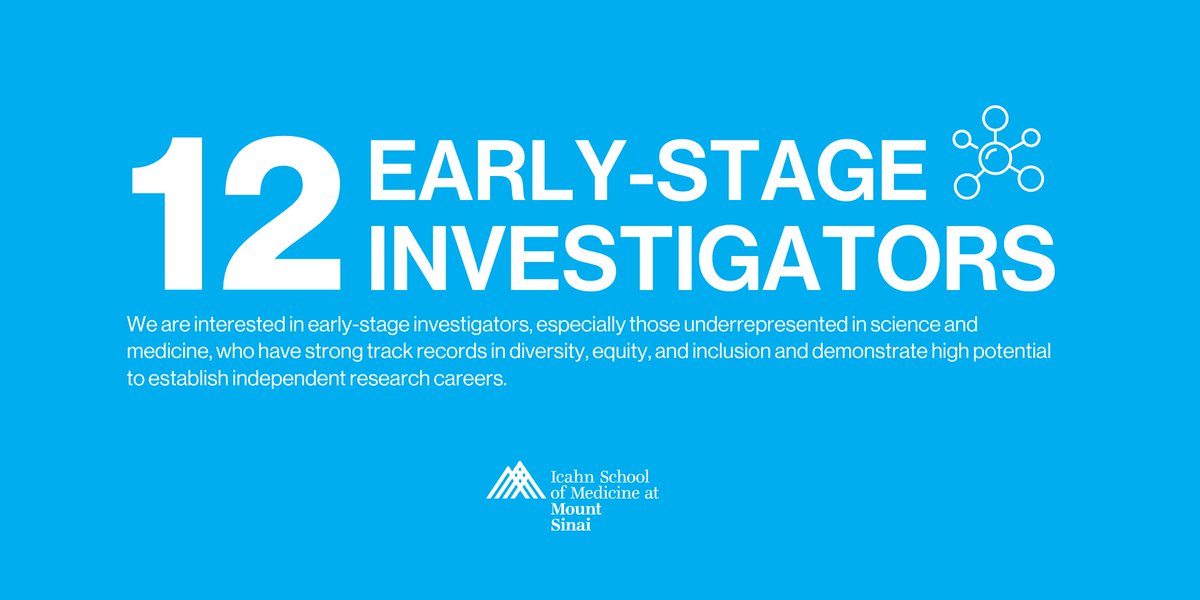 12 EARLY-STAGE INVESTIGATORS

We are interested in early-stage investigators, especially those underrepresented in science and medicine, who have strong track records in diversity, equity, and inclusion and demonstrate high potential to establish independent research careers.

Icahn School of Medicine at Mount Sinai